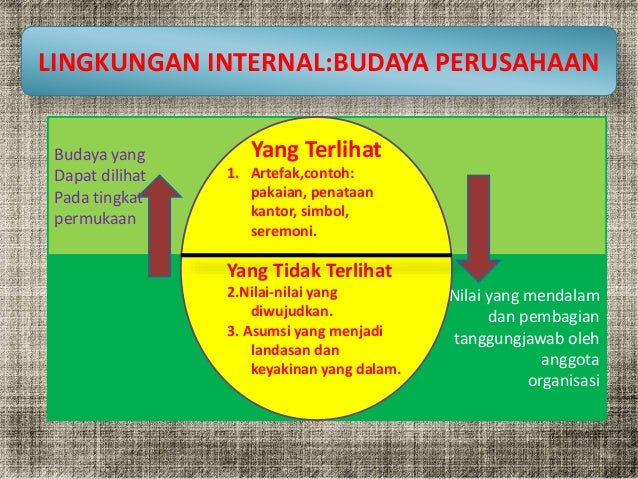 LINGKUNGAN INTERNAL:BUDAYA PERUSAHAAN

Budaya yang Dapat dilihat Pada tingkat permukaan

Yang Terlihat
1. Artefak,contoh: pakaian, penataan kantor, simbol, seremoni.

Yang Tidak Terlihat
2.Nilai-nilai yang diwujudkan.
3. Asumsi yang menjadi landasan dan keyakinan yang dalam.

Nilai yang mendalam dan pembagian tanggungjawab oleh anggota organisasi